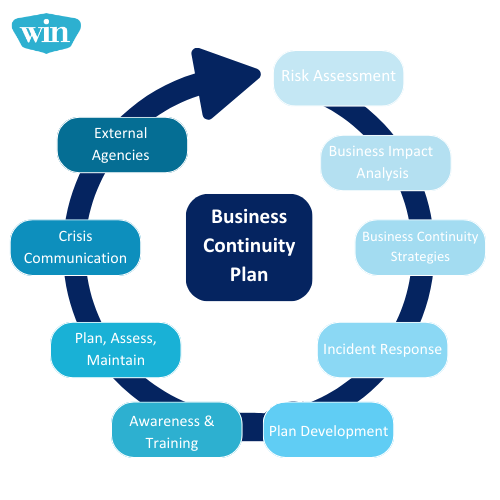 win

Business Continuity Plan

Risk Assessment

Business Impact Analysis

Business Continuity Strategies

Incident Response

Plan Development

Awareness & Training

Plan, Assess, Maintain

Crisis Communication

External Agencies